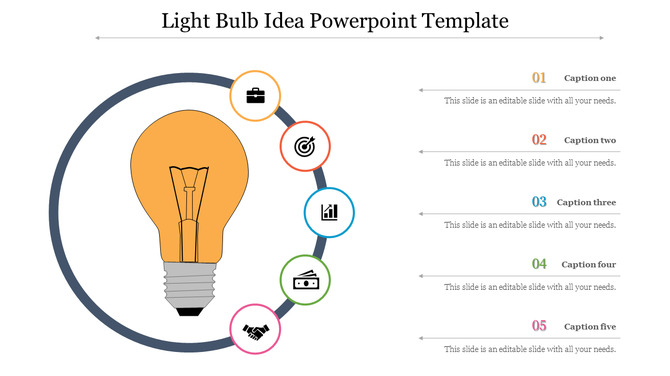 Light Bulb Idea Powerpoint Template

01 Caption one

This slide is an editable slide with all your needs.

02 Caption two

This slide is an editable slide with all your needs.

03 Caption three

This slide is an editable slide with all your needs.

04 Caption four

This slide is an editable slide with all your needs.

05 Caption five

This slide is an editable slide with all your needs.